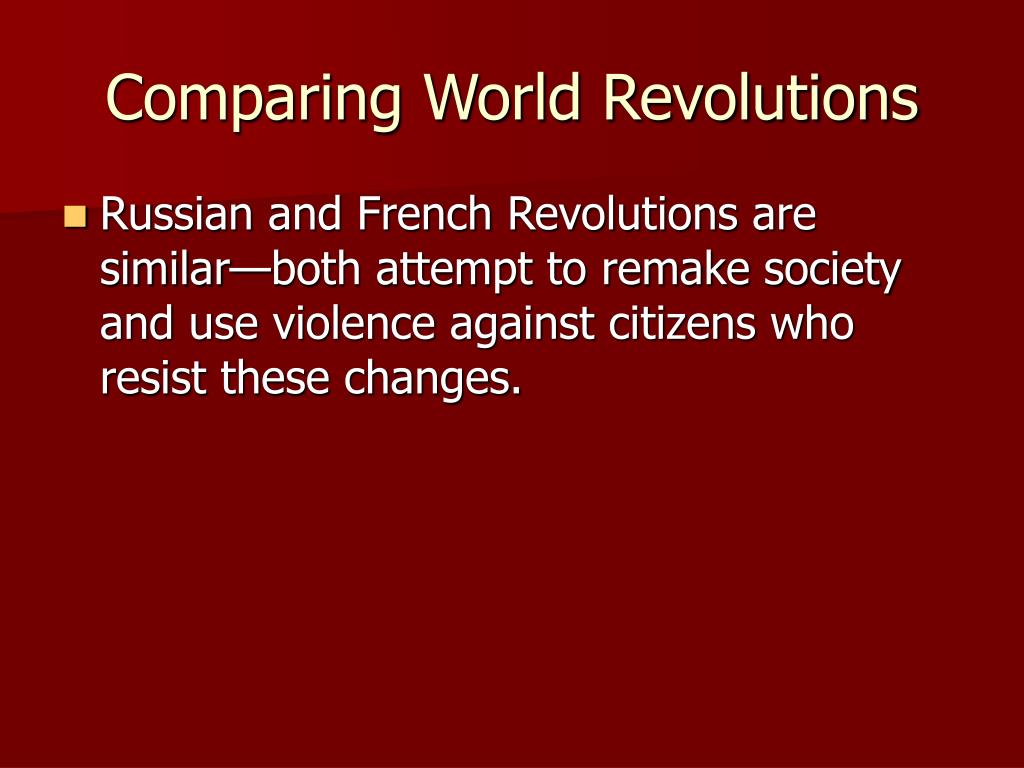 Comparing World Revolutions

Russian and French Revolutions are similar—both attempt to remake society and use violence against citizens who resist these changes.